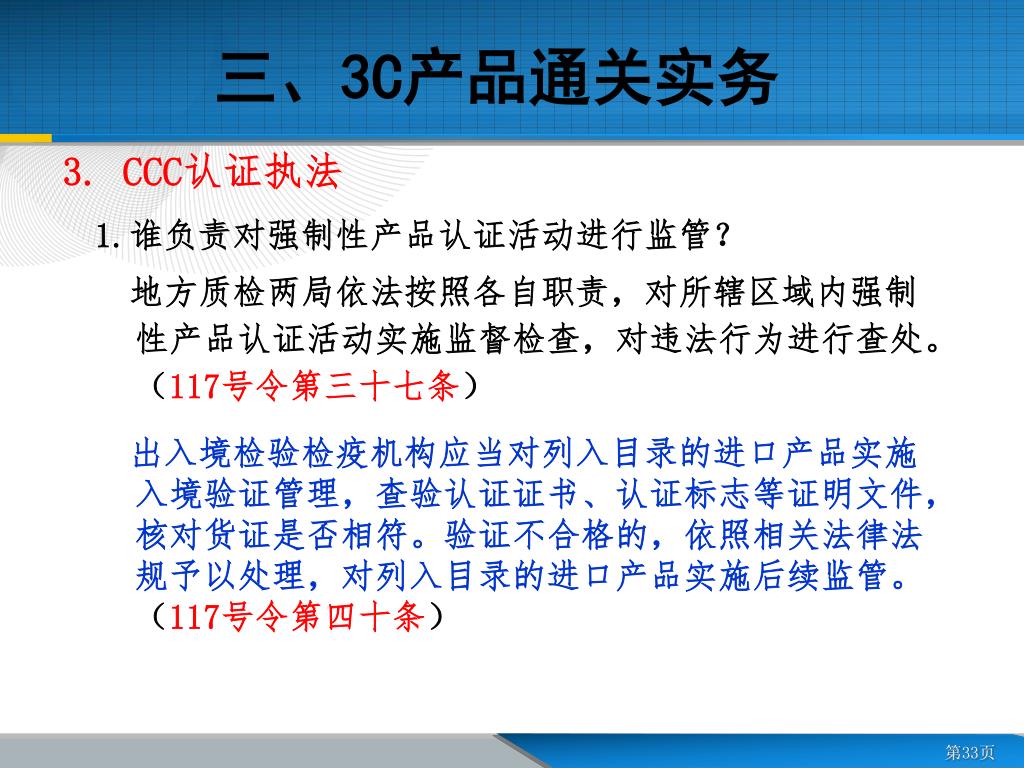 三、3C产品通关实务

3. CCC认证执法

1.谁负责对强制性产品认证活动进行监管?

地方质检两局依法按照各自职责，对所辖区域内强制性产品认证活动实施监督检查，对违法行为进行查处。（117号令第三十七条）

出入境检验检疫机构应当对列入目录的进口产品实施入境验证管理，查验认证证书、认证标志等证明文件，核对货证是否相符。验证不合格的，依照相关法律法规予以处理，对列入目录的进口产品实施后续监管。（117号令第四十条）

第33页